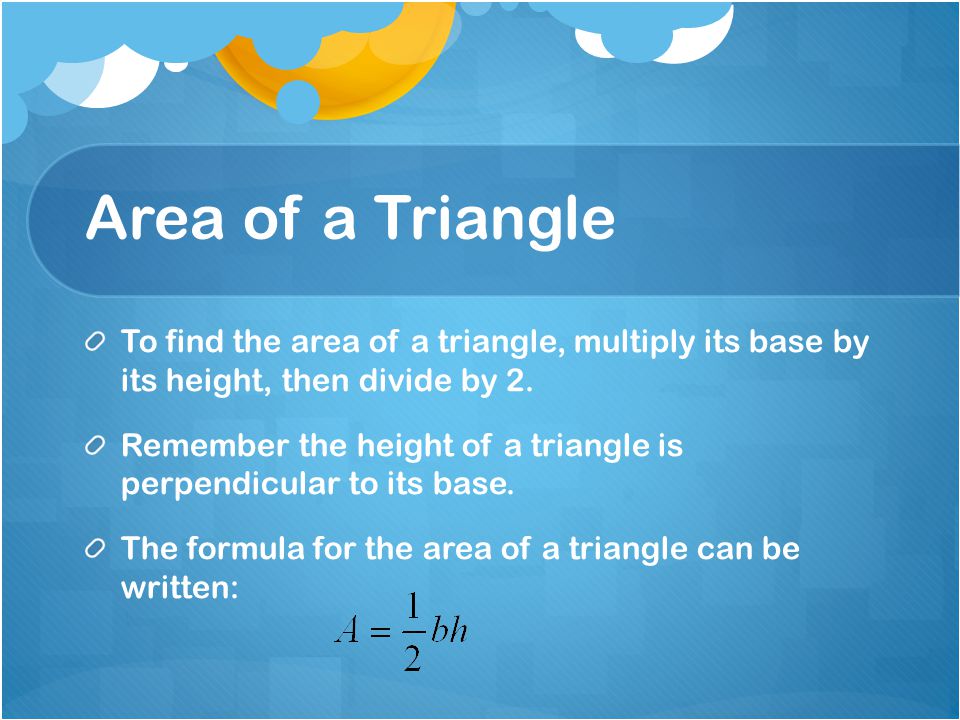 Area of a Triangle

To find the area of a triangle, multiply its base by its height, then divide by 2.

Remember the height of a triangle is perpendicular to its base.

The formula for the area of a triangle can be written:

$A = \frac{1}{2}bh$